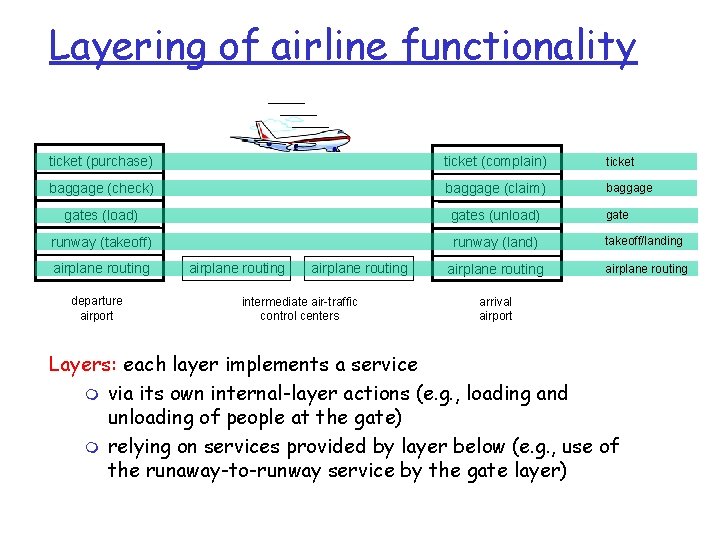 Layering of airline functionality

ticket (purchase)
baggage (check)
gates (load)
runway (takeoff)
airplane routing

airplane routing
airplane routing

ticket (complain)
baggage (claim)
gates (unload)
runway (land)
airplane routing

ticket
baggage
gate
takeoff/landing
airplane routing

departure airport

intermediate air-traffic control centers

arrival airport

Layers: each layer implements a service

via its own internal-layer actions (e.g., loading and unloading of people at the gate)

relying on services provided by layer below (e.g., use of the runaway-to-runway service by the gate layer)